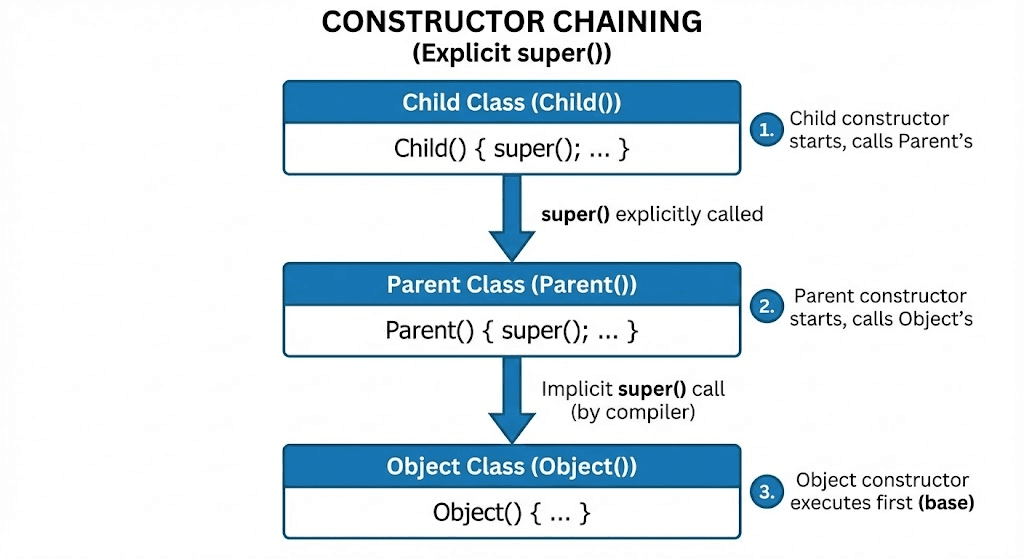 CONSTRUCTOR CHAINING
(Explicit super())

Child Class (Child())
Child() { super(); ... }

1. Child constructor starts, calls Parent's

super() explicitly called

Parent Class (Parent())
Parent() { super(); ... }

2. Parent constructor starts, calls Object's

Implicit super() call (by compiler)

Object Class (Object())
Object() { ... }

3. Object constructor executes first (base)